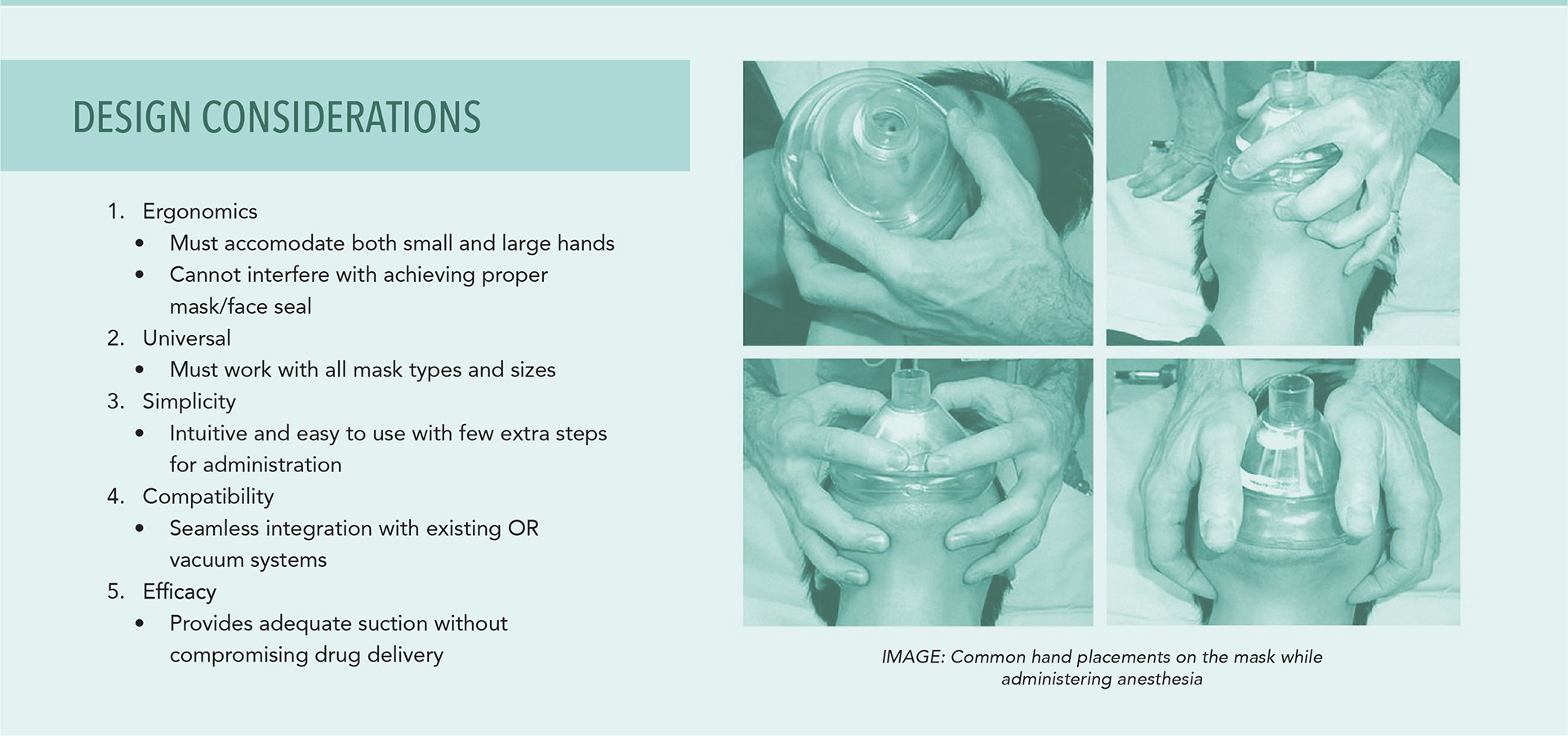 DESIGN CONSIDERATIONS

1. Ergonomics
• Must accomodate both small and large hands
• Cannot interfere with achieving proper mask/face seal
2. Universal
• Must work with all mask types and sizes
3. Simplicity
• Intuitive and easy to use with few extra steps for administration
4. Compatibility
• Seamless integration with existing OR vacuum systems
5. Efficacy
• Provides adequate suction without compromising drug delivery

IMAGE: Common hand placements on the mask while administering anesthesia